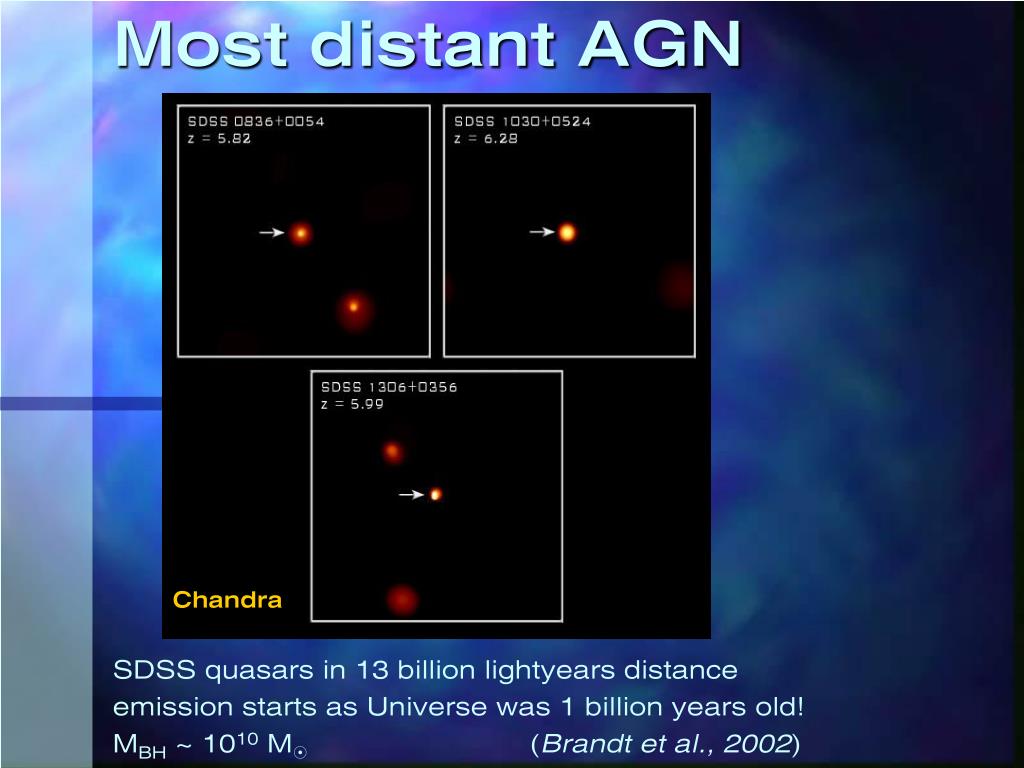 Most distant AGN

SDSS 0836+0054
z = 5.82

SDSS 1030+0524
z = 6.28

SDSS 1306+0356
z = 5.99

Chandra

SDSS quasars in 13 billion lightyears distance emission starts as Universe was 1 billion years old!
$M_{BH} \sim 10^{10} M_{\odot}$ (Brandt et al., 2002)